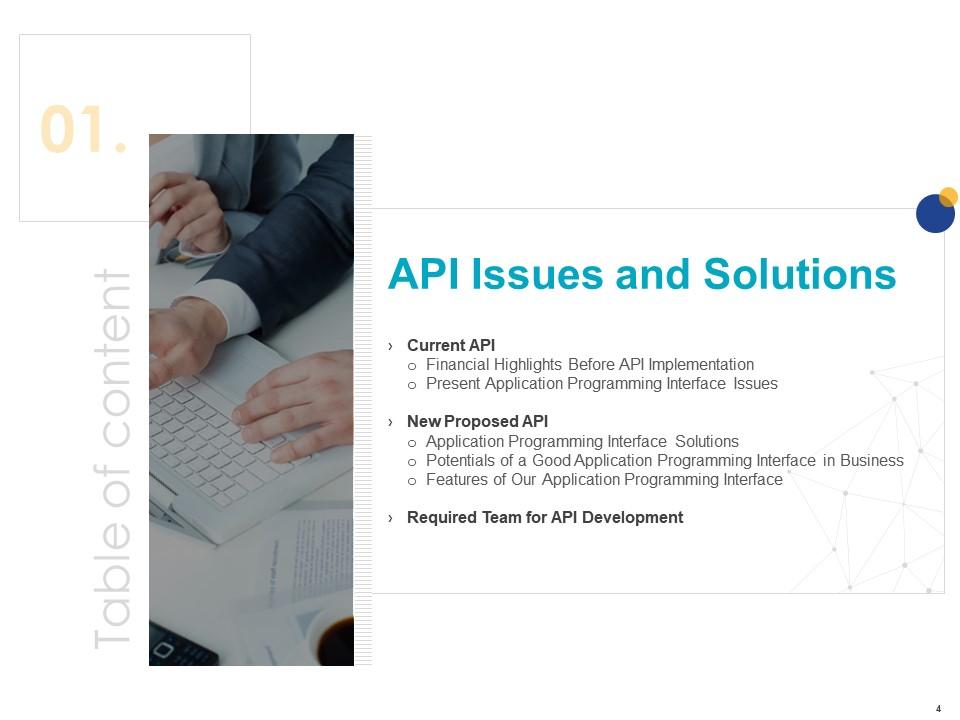 01.

Table of content

API Issues and Solutions

› Current API
  o Financial Highlights Before API Implementation
  o Present Application Programming Interface Issues

› New Proposed API
  o Application Programming Interface Solutions
  o Potentials of a Good Application Programming Interface in Business
  o Features of Our Application Programming Interface

› Required Team for API Development

4